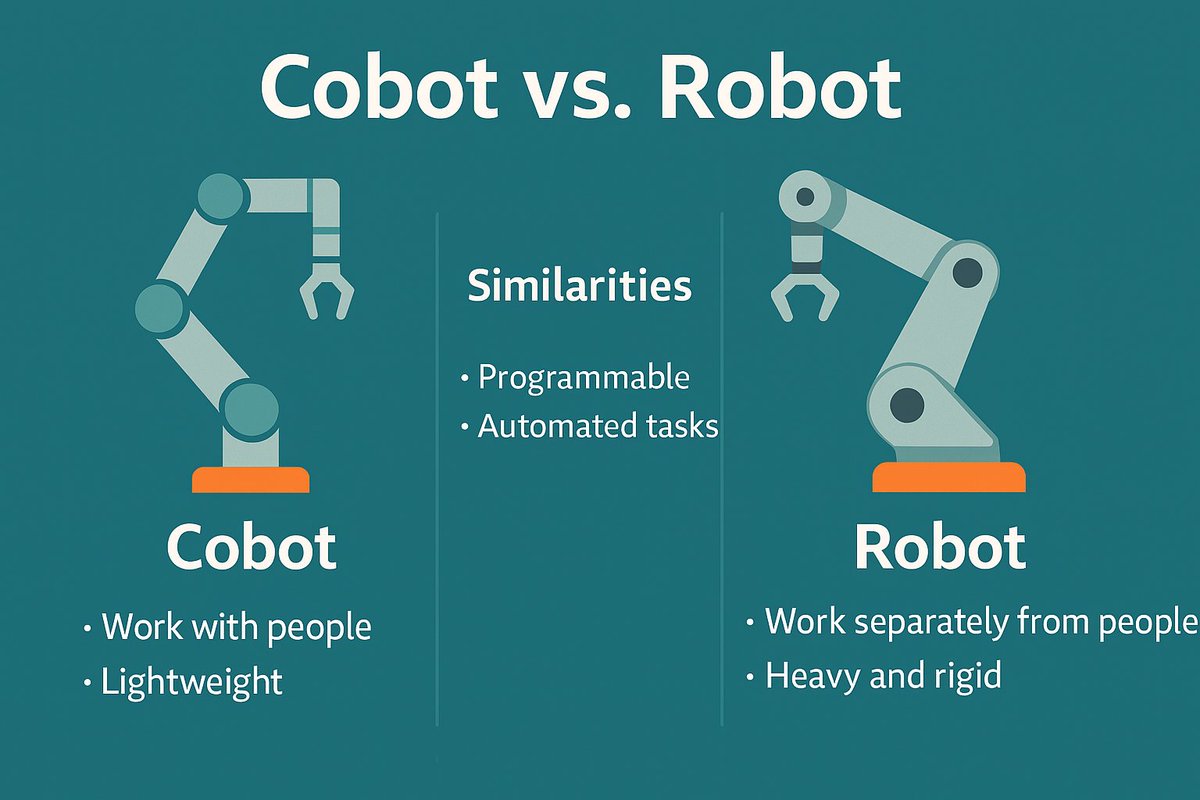 Cobot vs. Robot

Cobot

• Work with people
• Lightweight

Similarities

• Programmable
• Automated tasks

Robot

• Work separately from people
• Heavy and rigid